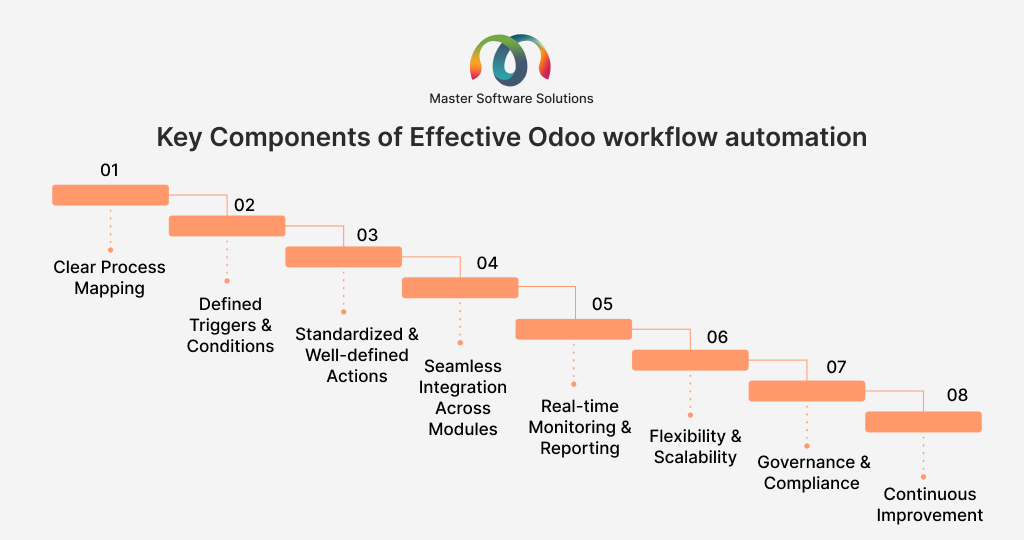 Master Software Solutions

Key Components of Effective Odoo workflow automation

01

Clear Process Mapping

02

Defined Triggers & Conditions

03

Standardized & Well-defined Actions

04

Seamless Integration Across Modules

05

Real-time Monitoring & Reporting

06

Flexibility & Scalability

07

Governance & Compliance

08

Continuous Improvement